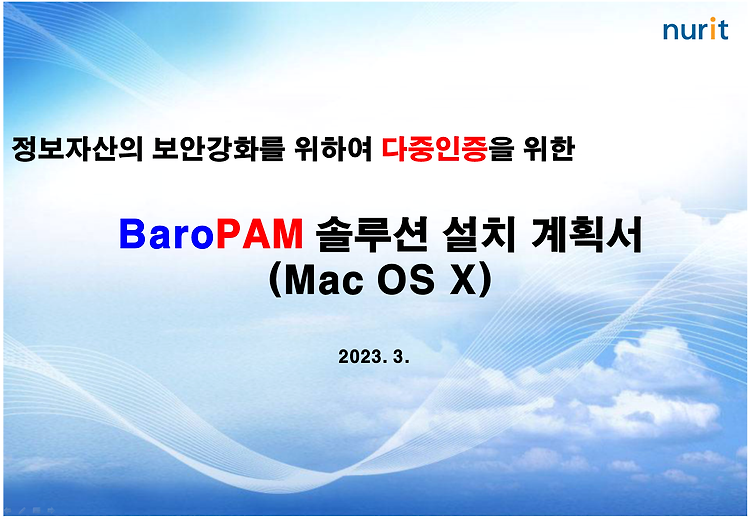 nurit

정보자산의 보안강화를 위하여 다중인증을 위한

BaroPAM 솔루션 설치 계획서
(Mac OS X)

2023. 3.